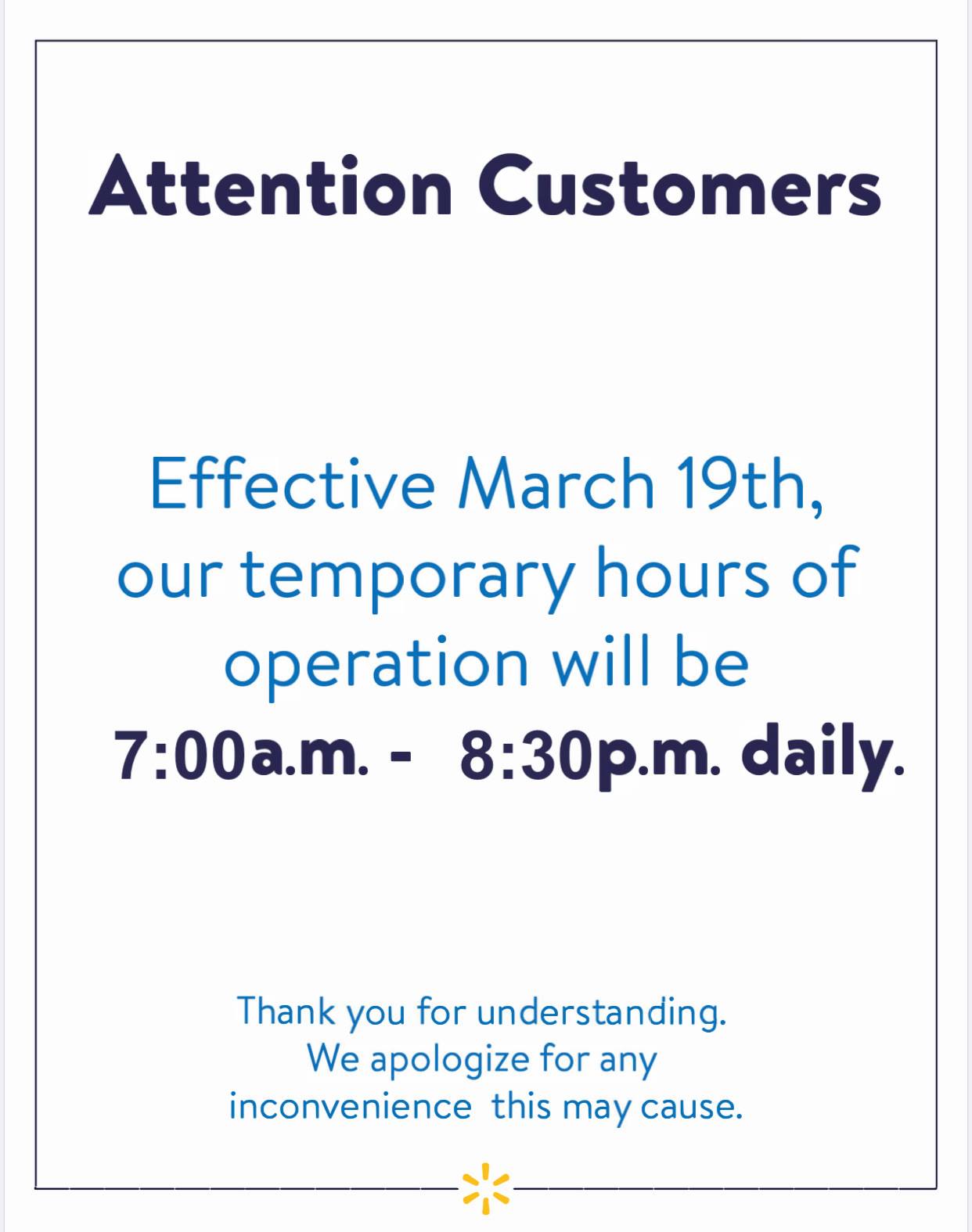 Attention Customers

Effective March 19th, our temporary hours of operation will be 7:00a.m. - 8:30p.m. daily.

Thank you for understanding. We apologize for any inconvenience this may cause.